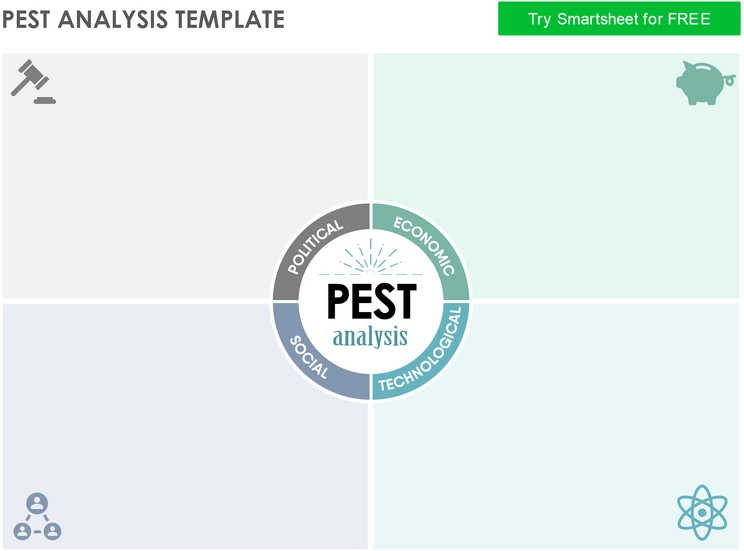 PEST ANALYSIS TEMPLATE

Try Smartsheet for FREE

POLITICAL

ECONOMIC

PEST
analysis

SOCIAL

TECHNOLOGICAL